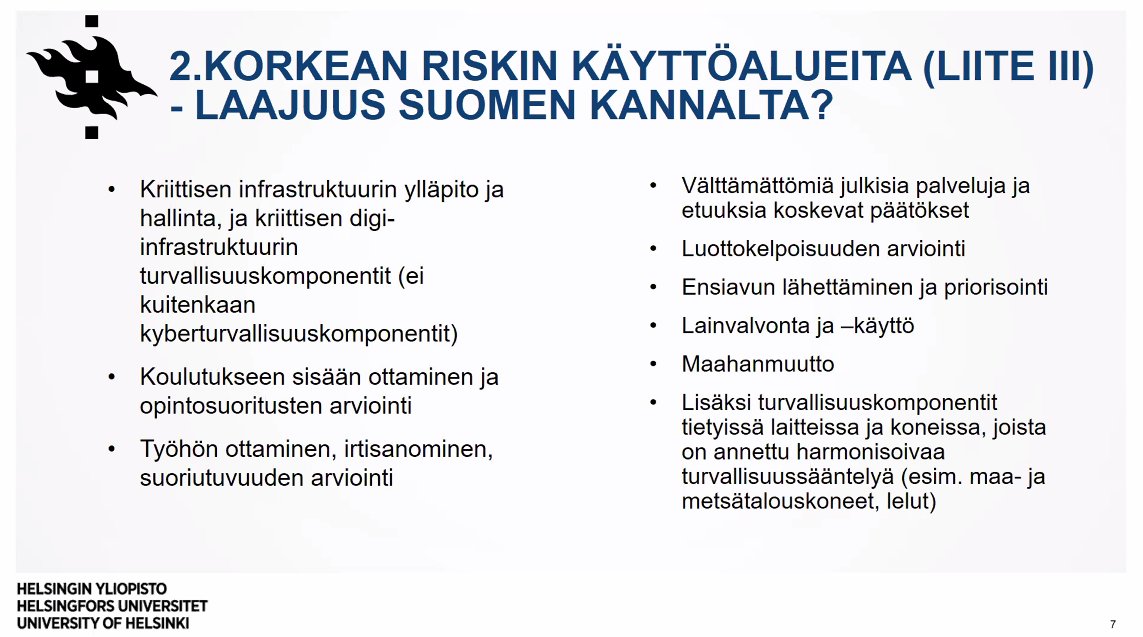 2.KORKEAN RISKIN KÄYTTÖALUEITA (LIITE III) - LAAJUUS SUOMEN KANNALTA?

• Kriittisen infrastruktuurin ylläpito ja hallinta, ja kriittisen digi-infrastruktuurin turvallisuuskomponentit (ei kuitenkaan kyberturvallisuuskomponentit)

• Koulutukseen sisään ottaminen ja opintosuoritusten arviointi

• Työhön ottaminen, irtisanominen, suoriutuvuuden arviointi

• Välttämättömiä julkisia palveluja ja etuuksia koskevat päätökset

• Luottokelpoisuuden arviointi

• Ensiavun lähettäminen ja priorisointi

• Lainvalvonta ja –käyttö

• Maahanmuutto

• Lisäksi turvallisuuskomponentit tietyissä laitteissa ja koneissa, joista on annettu harmonisoivaa turvallisuussääntelyä (esim. maa- ja metsätalouskoneet, lelut)

HELSINGIN YLIOPISTO
HELSINGFORS UNIVERSITET
UNIVERSITY OF HELSINKI

7